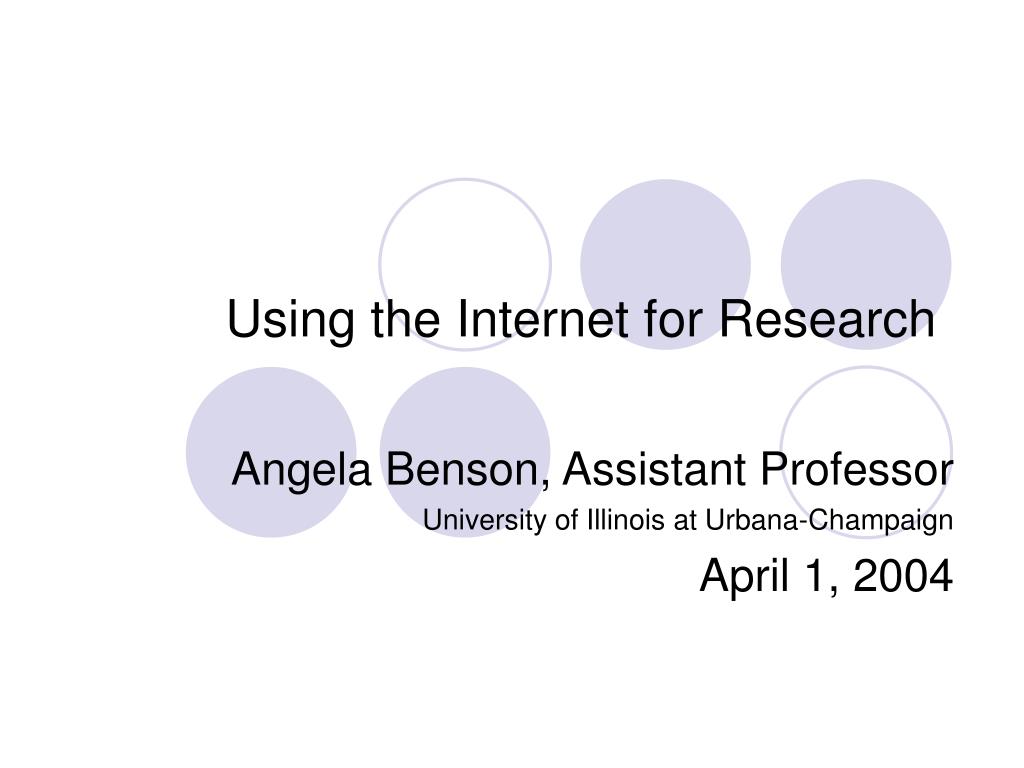 Using the Internet for Research

Angela Benson, Assistant Professor

University of Illinois at Urbana-Champaign

April 1, 2004